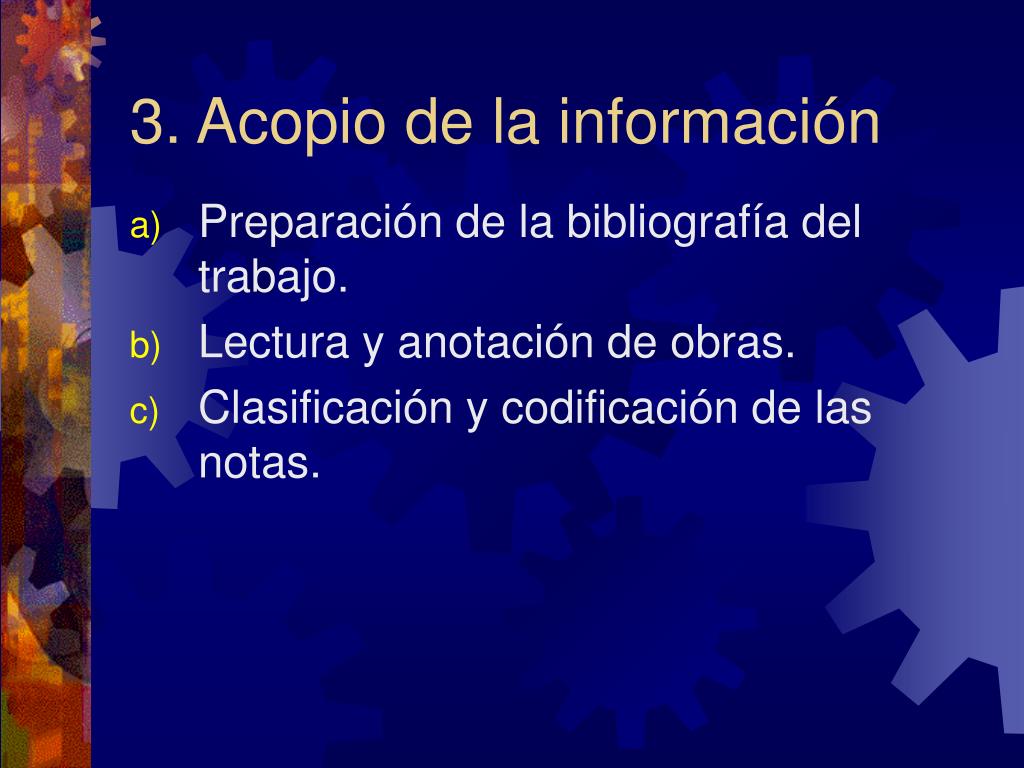 3. Acopio de la información

a) Preparación de la bibliografía del trabajo.
b) Lectura y anotación de obras.
c) Clasificación y codificación de las notas.